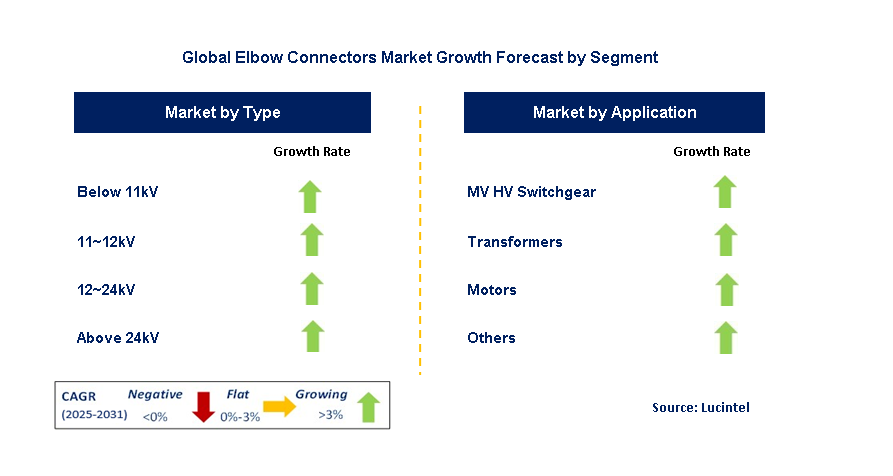 Global Elbow Connectors Market Growth Forecast by Segment

Market by Type

Growth Rate

Below 11kV

11~12kV

12~24kV

Above 24kV

Market by Application

Growth Rate

MV HV Switchgear

Transformers

Motors

Others

CAGR (2025-2031)

Negative <0%

Flat 0%-3%

Growing >3%

Source: Lucintel